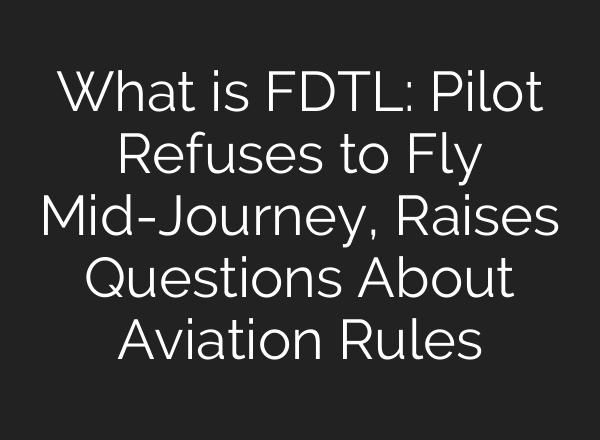 What is FDTL: Pilot Refuses to Fly Mid-Journey, Raises Questions About Aviation Rules